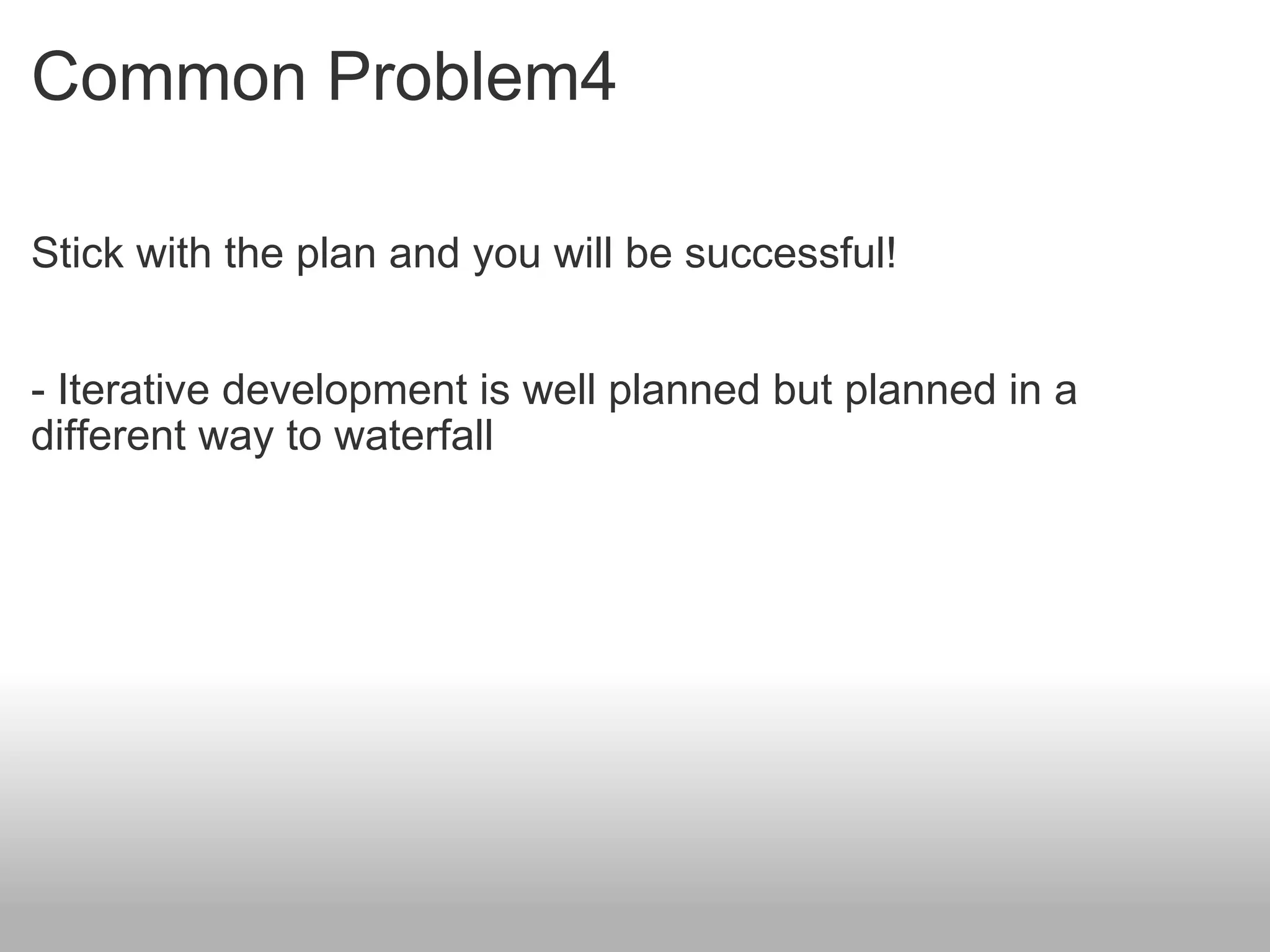 Common Problem4

Stick with the plan and you will be successful!

- Iterative development is well planned but planned in a different way to waterfall